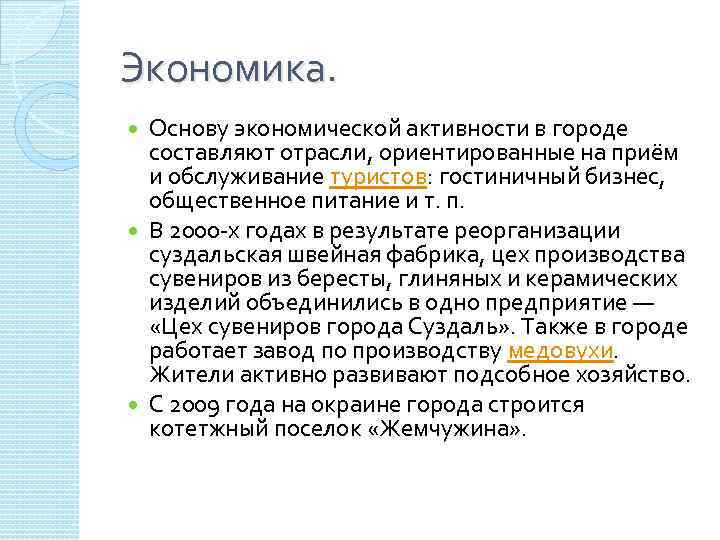 Экономика.

Основу экономической активности в городе составляют отрасли, ориентированные на приём и обслуживание туристов: гостиничный бизнес, общественное питание и т. п.

В 2000-х годах в результате реорганизации суздальская швейная фабрика, цех производства сувениров из бересты, глиняных и керамических изделий объединились в одно предприятие — «Цех сувениров города Суздаль». Также в городе работает завод по производству медовухи. Жители активно развивают подсобное хозяйство.

С 2009 года на окраине города строится котетжный поселок «Жемчужина».